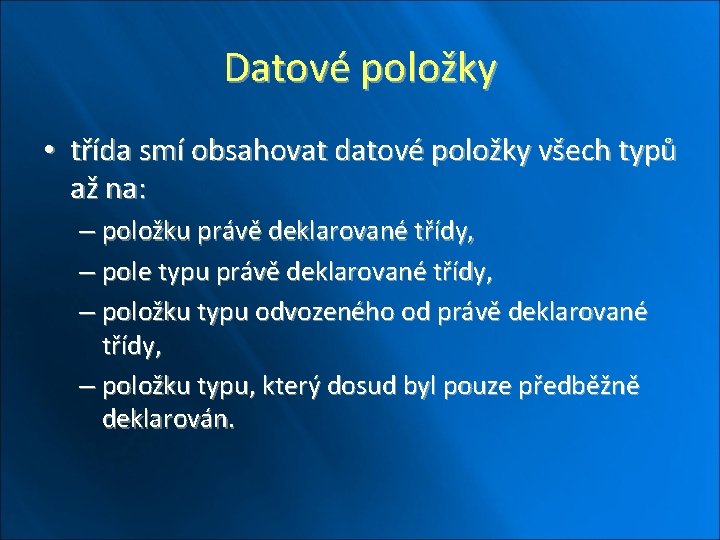 Datové položky

• třída smí obsahovat datové položky všech typů až na:

– položku právě deklarované třídy,

– pole typu právě deklarované třídy,

– položku typu odvozeného od právě deklarované třídy,

– položku typu, který dosud byl pouze předběžně deklarován.